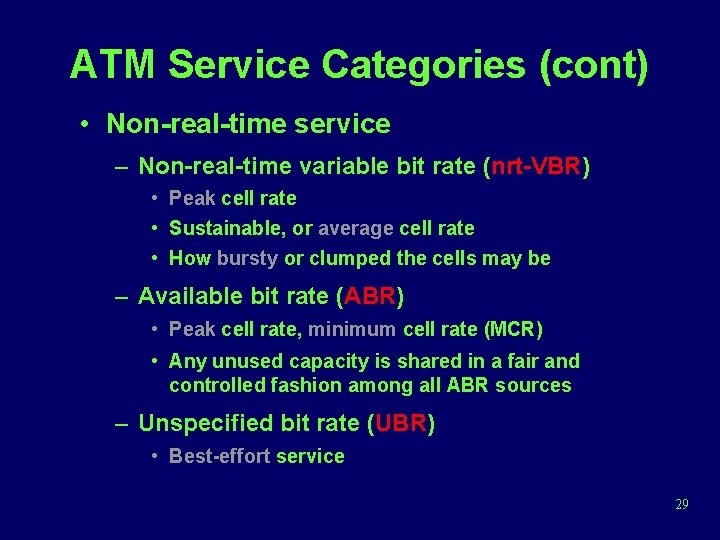 ATM Service Categories (cont)

• Non-real-time service

– Non-real-time variable bit rate (nrt-VBR)

• Peak cell rate

• Sustainable, or average cell rate

• How bursty or clumped the cells may be

– Available bit rate (ABR)

• Peak cell rate, minimum cell rate (MCR)

• Any unused capacity is shared in a fair and controlled fashion among all ABR sources

– Unspecified bit rate (UBR)

• Best-effort service

29